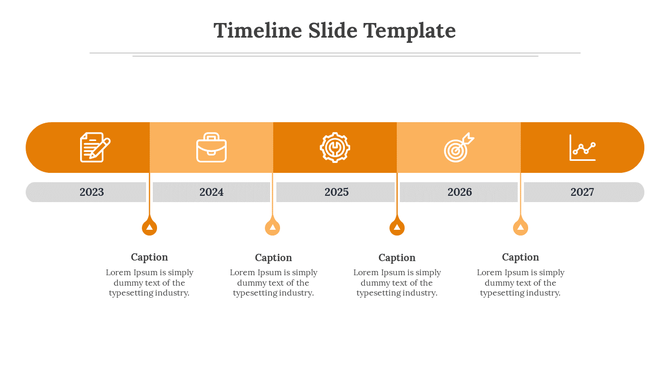 Timeline Slide Template

2023

2024

2025

2026

2027

Caption
Lorem Ipsum is simply dummy text of the typesetting industry.

Caption
Lorem Ipsum is simply dummy text of the typesetting industry.

Caption
Lorem Ipsum is simply dummy text of the typesetting industry.

Caption
Lorem Ipsum is simply dummy text of the typesetting industry.